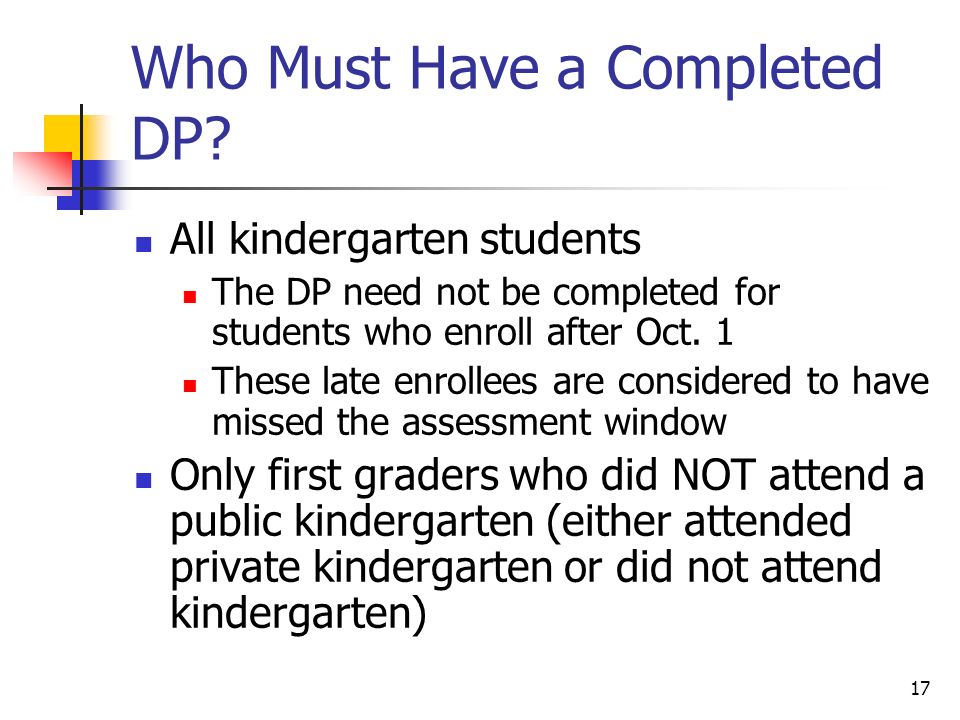 Who Must Have a Completed DP?

- All kindergarten students
  - The DP need not be completed for students who enroll after Oct. 1
  - These late enrollees are considered to have missed the assessment window
- Only first graders who did NOT attend a public kindergarten (either attended private kindergarten or did not attend kindergarten)

17